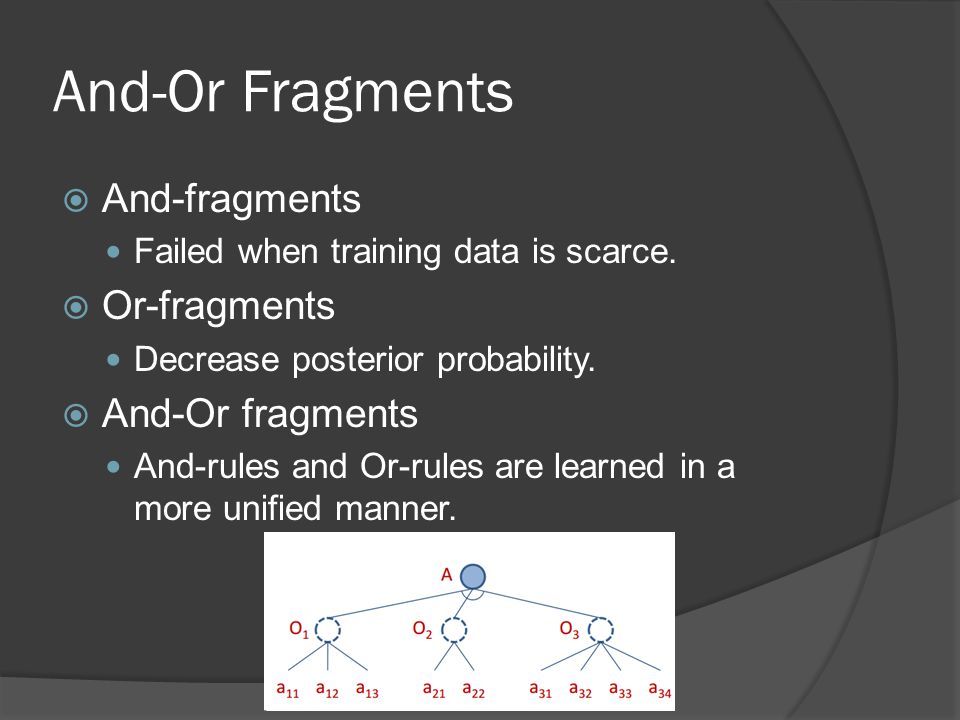 And-Or Fragments

And-fragments

Failed when training data is scarce.

Or-fragments

Decrease posterior probability.

And-Or fragments

And-rules and Or-rules are learned in a more unified manner.

A

$O_1$ $O_2$ $O_3$

$a_{11}$ $a_{12}$ $a_{13}$ $a_{21}$ $a_{22}$ $a_{31}$ $a_{32}$ $a_{33}$ $a_{34}$